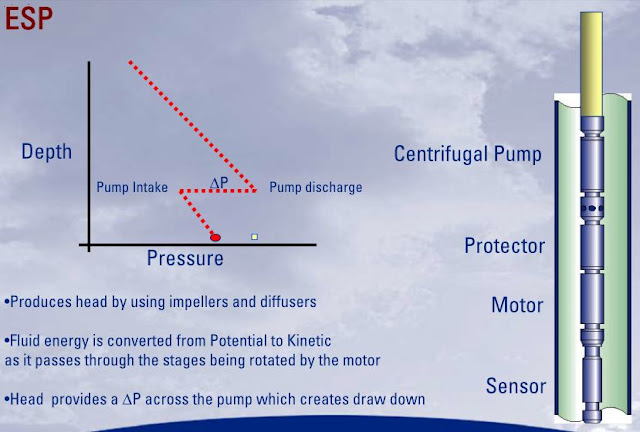 ESP

Depth

Pump Intake

$\Delta P$

Pump discharge

Pressure

Centrifugal Pump

Protector

Motor

Sensor

•Produces head by using impellers and diffusers

•Fluid energy is converted from Potential to Kinetic as it passes through the stages being rotated by the motor

•Head provides a $\Delta P$ across the pump which creates draw down